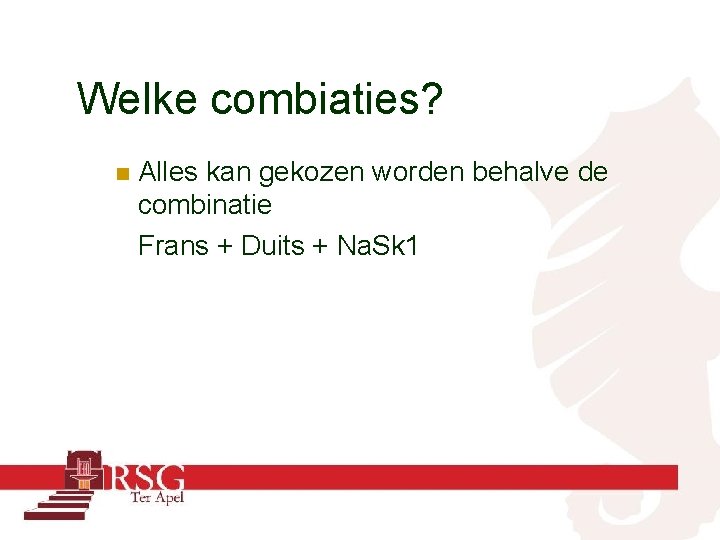 Welke combiaties?

Alles kan gekozen worden behalve de combinatie
Frans + Duits + NaSk1

RSG
Ter Apel